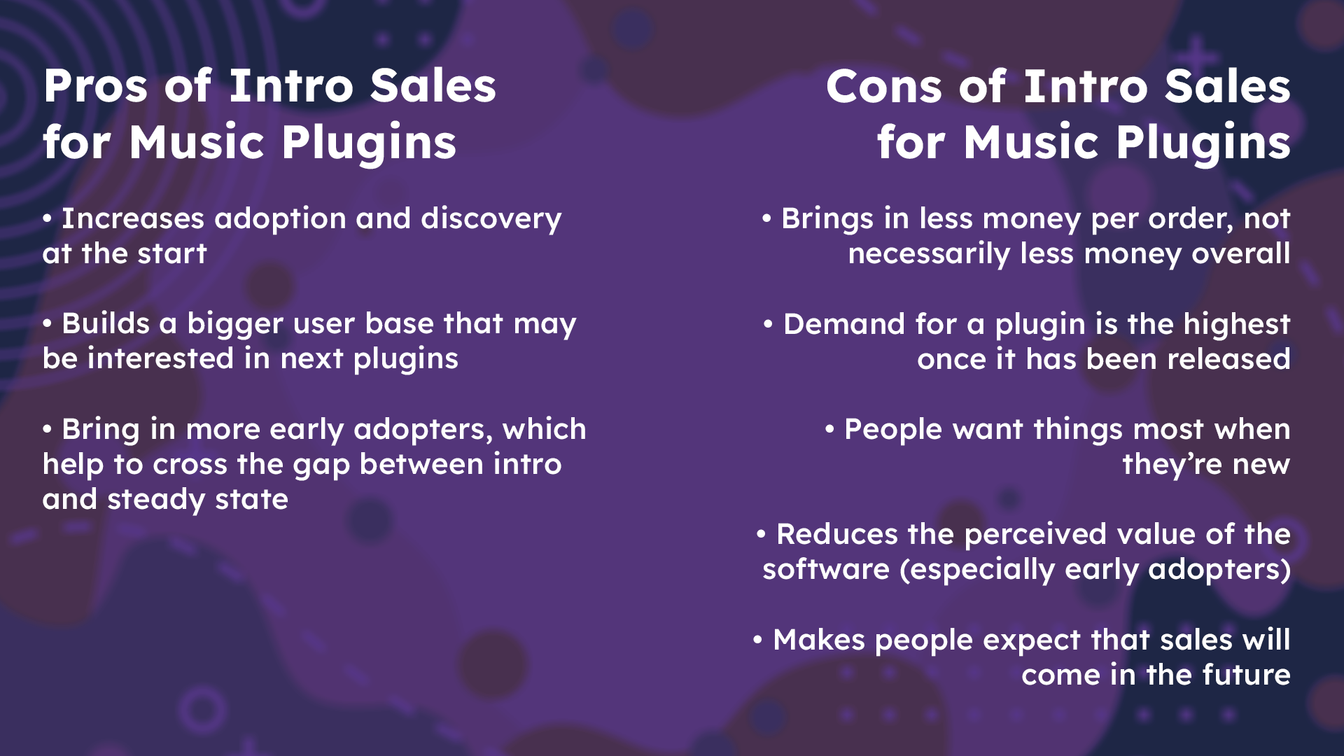 Pros of Intro Sales for Music Plugins

• Increases adoption and discovery at the start

• Builds a bigger user base that may be interested in next plugins

• Bring in more early adopters, which help to cross the gap between intro and steady state

Cons of Intro Sales for Music Plugins

• Brings in less money per order, not necessarily less money overall

• Demand for a plugin is the highest once it has been released

• People want things most when they're new

• Reduces the perceived value of the software (especially early adopters)

• Makes people expect that sales will come in the future